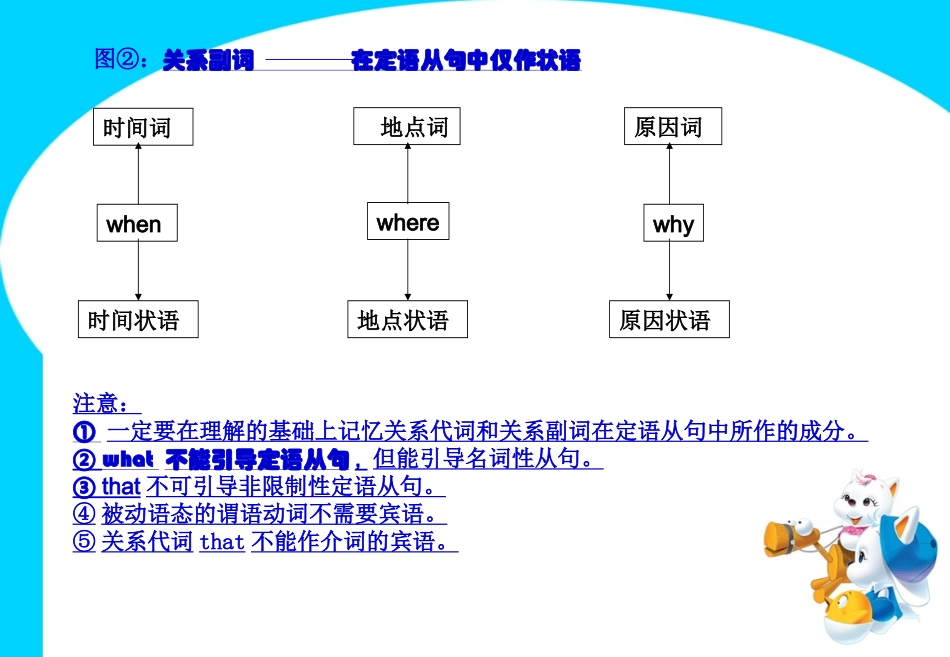 图②：关系副词 ———在定语从句中仅作状语

时间词

when

时间状语

地点词

where

地点状语

原因词

why

原因状语

注意：
① 一定要在理解的基础上记忆关系代词和关系副词在定语从句中所作的成分。
② what 不能引导定语从句，但能引导名词性从句。
③ that 不可引导非限制性定语从句。
④ 被动语态的谓语动词不需要宾语。
⑤ 关系代词 that 不能作介词的宾语。